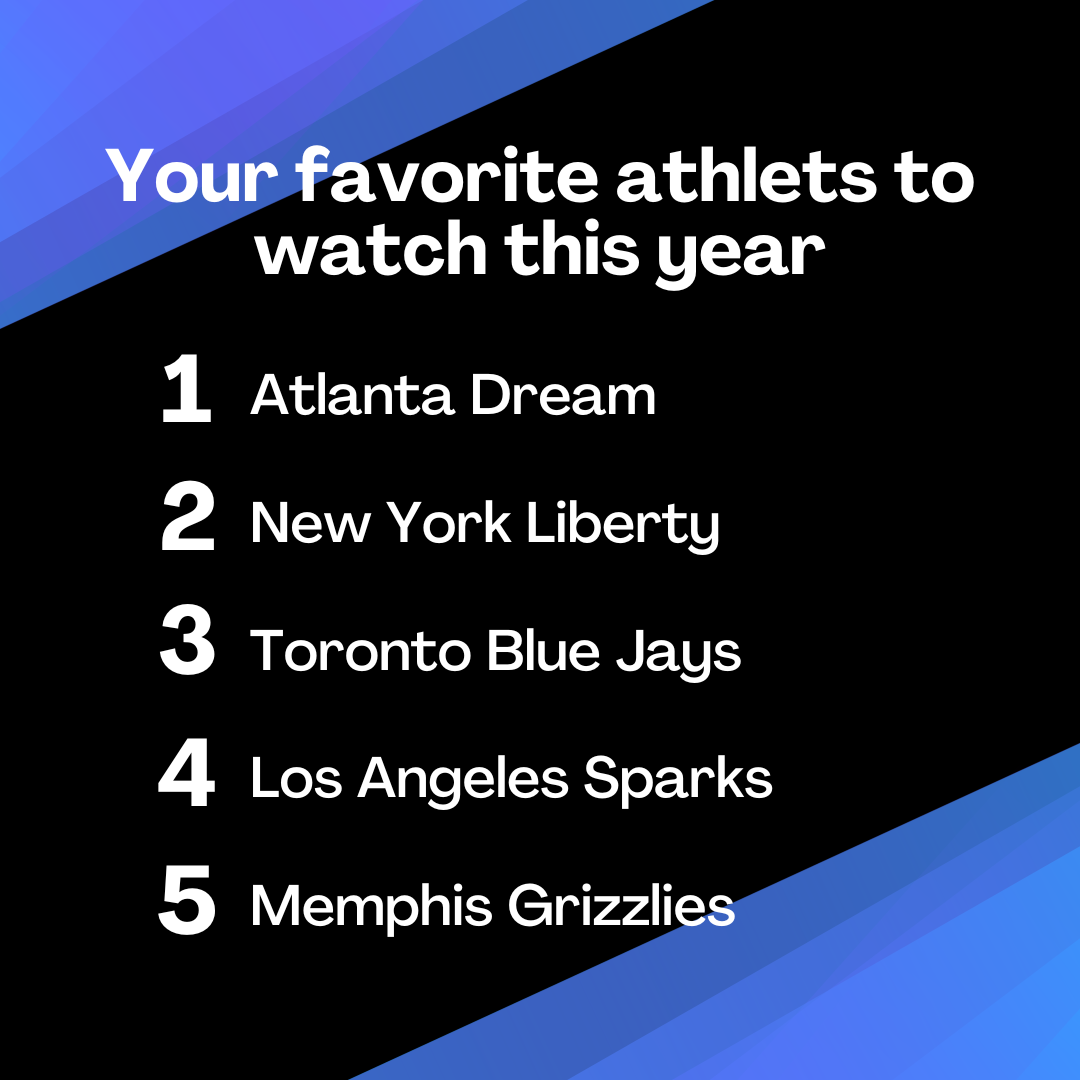 Your favorite athlets to watch this year

1 Atlanta Dream

2 New York Liberty

3 Toronto Blue Jays

4 Los Angeles Sparks

5 Memphis Grizzlies